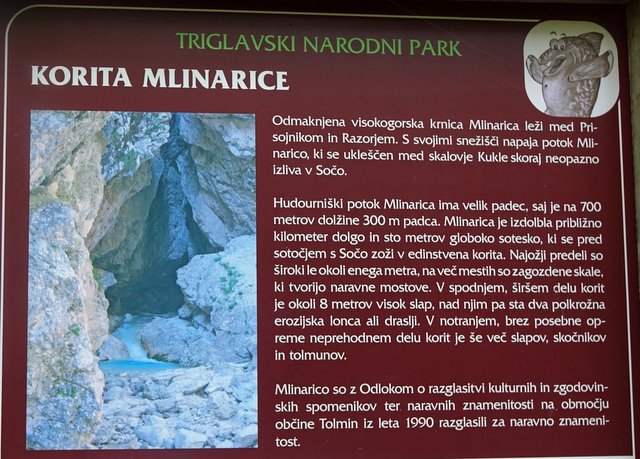 TRIGLAVSKI NARODNI PARK

KORITA MLINARICE

Odmaknjena visokogorska krnica Mlinarica leži med Prisojnikom in Razorjem. S svojimi snežišči napaja potok Mlinarico, ki se ukleščen med skalovje Kukle skoraj neopazno izliva v Sočo.

Hudourniški potok Mlinarica ima velik padec, saj je na 700 metrov dolžine 300 m padca. Mlinarica je izdolbla približno kilometer dolgo in sto metrov globoko sotesko, ki se pred sotočjem s Sočo zoži v edinstvena korita. Najožji predeli so široki le okoli enega metra, na več mestih so zagozdene skale, ki tvorijo naravne mostove. V spodnjem, širšem delu korit je okoli 8 metrov visok slap, nad njim pa sta dva polkrožna erozijska lonca ali draslji. V notranjem, brez posebne opreme neprehodnem delu korit je še več slapov, skočnikov in tolmunov.

Mlinarico so z Odlokom o razglasitvi kulturnih in zgodovinskih spomenikov ter naravnih znamenitosti na območju občine Tolmin iz leta 1990 razglasili za naravno znamenitost.